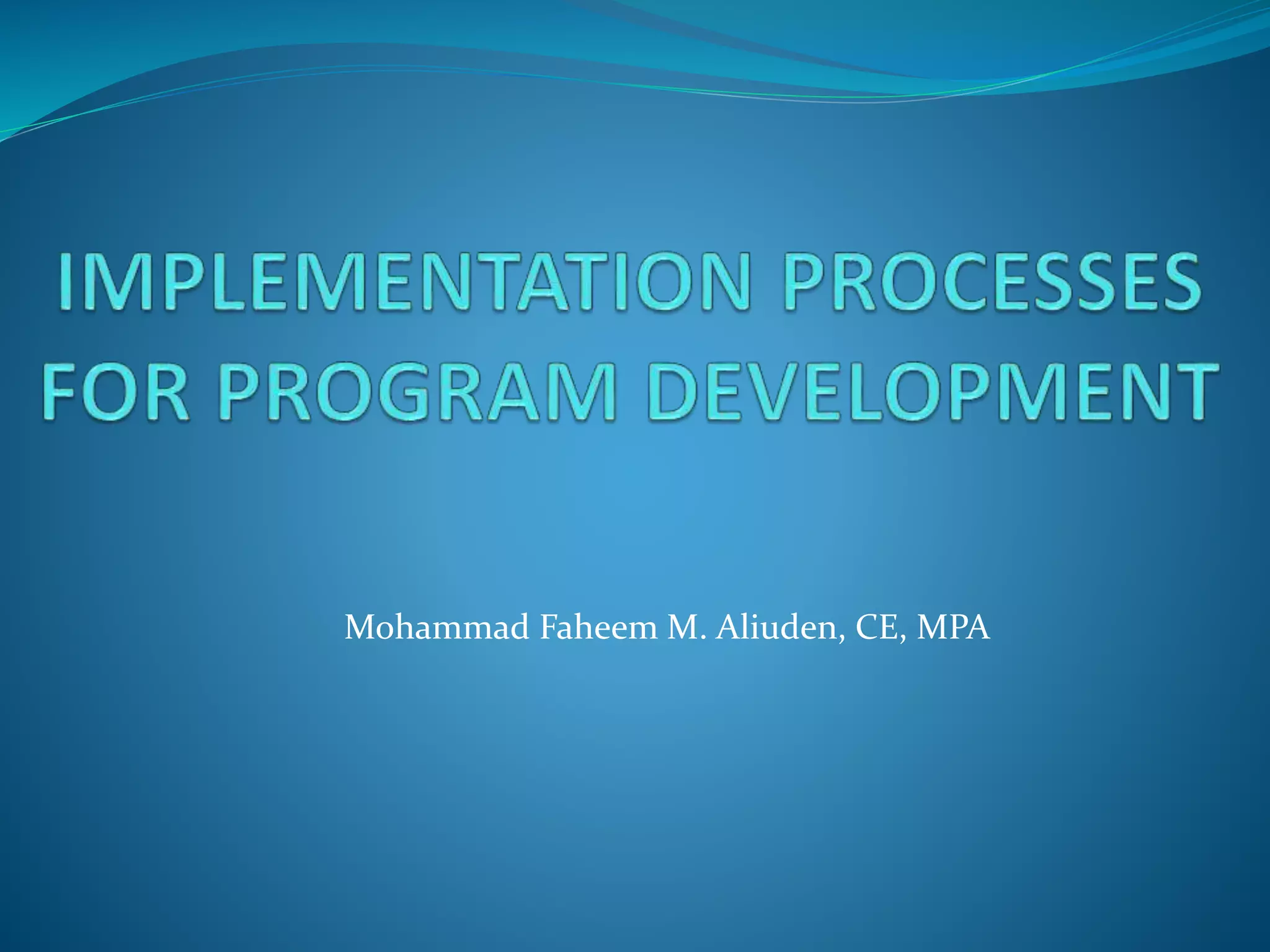 IMPLEMENTATION PROCESSES FOR PROGRAM DEVELOPMENT

Mohammad Faheem M. Aliuden, CE, MPA